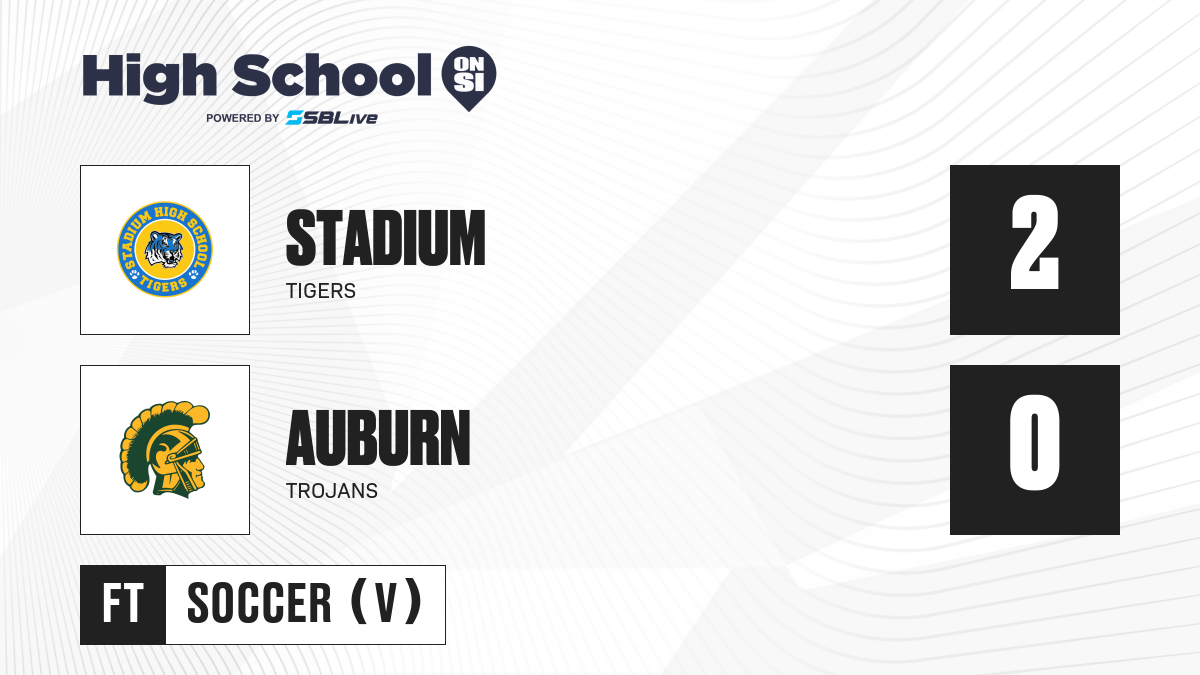 High School ON SI
POWERED BY SBLive

STADIUM HIGH SCHOOL TIGERS

STADIUM
TIGERS

2

AUBURN
TROJANS

0

FT SOCCER (V)